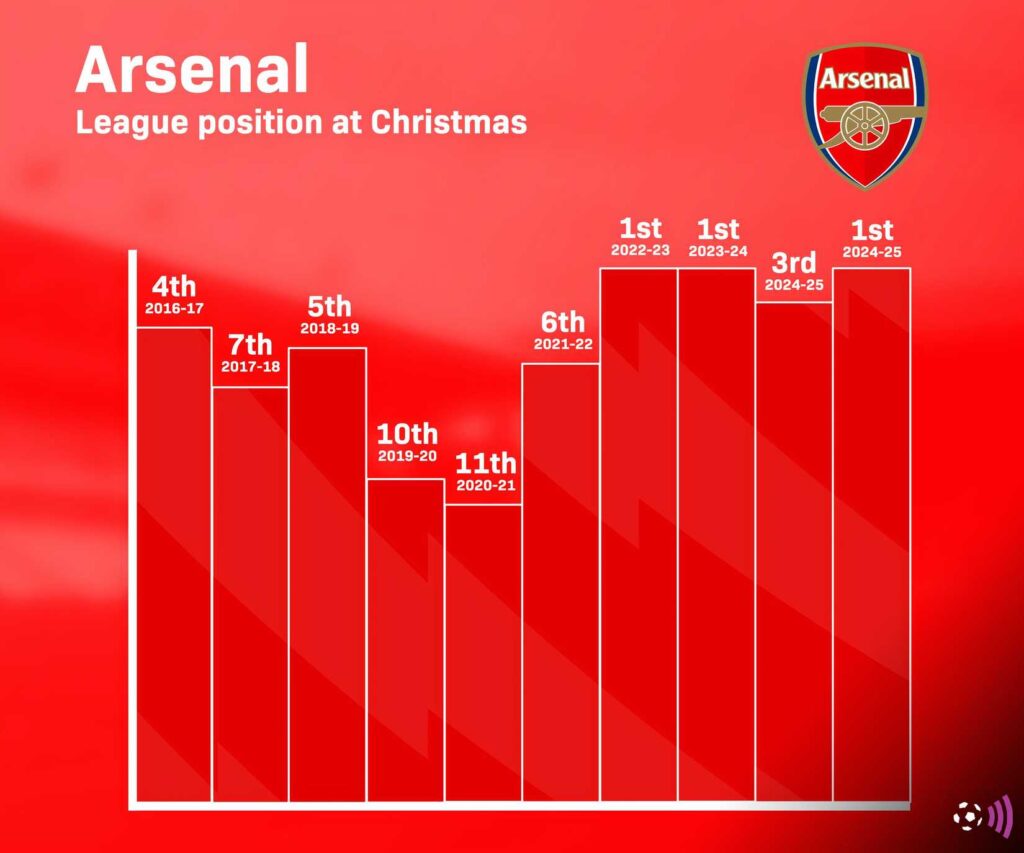 Arsenal
League position at Christmas

Arsenal

4th
2016-17

7th
2017-18

5th
2018-19

10th
2019-20

11th
2020-21

6th
2021-22

1st
2022-23

1st
2023-24

3rd
2024-25

1st
2024-25